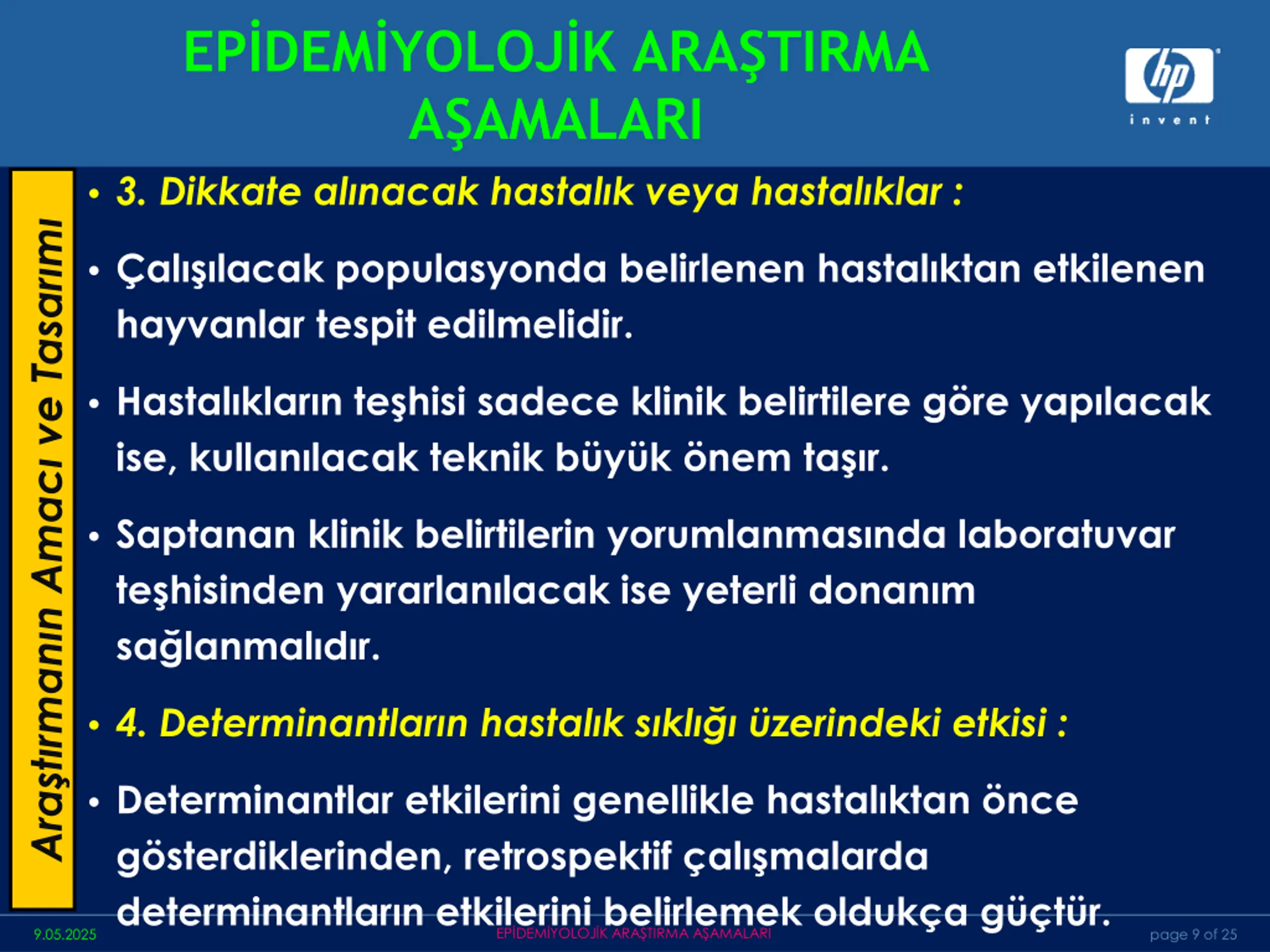 EPİDEMİYOLOJİK ARAŞTIRMA AŞAMALARI

hp
invent

Araştırmanın Amacı ve Tasarımı

• 3. Dikkate alınacak hastalık veya hastalıklar :

• Çalışılacak populasyonda belirlenen hastalıktan etkilenen hayvanlar tespit edilmelidir.

• Hastalıkların teşhisi sadece klinik belirtilere göre yapılacak ise, kullanılacak teknik büyük önem taşır.

• Saptanan klinik belirtilerin yorumlanmasında laboratuvar teşhisinden yararlanılacak ise yeterli donanım sağlanmalıdır.

• 4. Determinantların hastalık sıklığı üzerindeki etkisi :

• Determinantlar etkilerini genellikle hastalıktan önce gösterdiklerinden, retrospektif çalışmalarda determinantların etkilerini belirlemek oldukça güçtür.

9.05.2025
EPİDEMİYOLOJİK ARAŞTIRMA AŞAMALARI
page 9 of 25